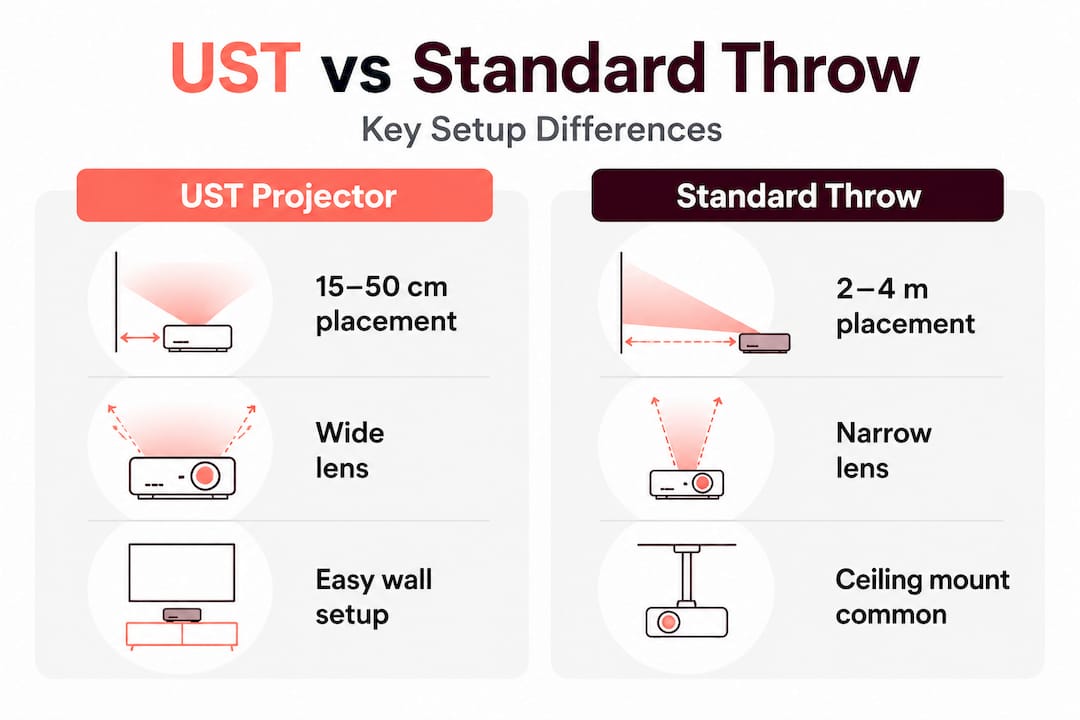 UST vs Standard Throw

Key Setup Differences

UST Projector

15–50 cm placement

Wide lens

Easy wall setup

Standard Throw

2–4 m placement

Narrow lens

Ceiling mount common